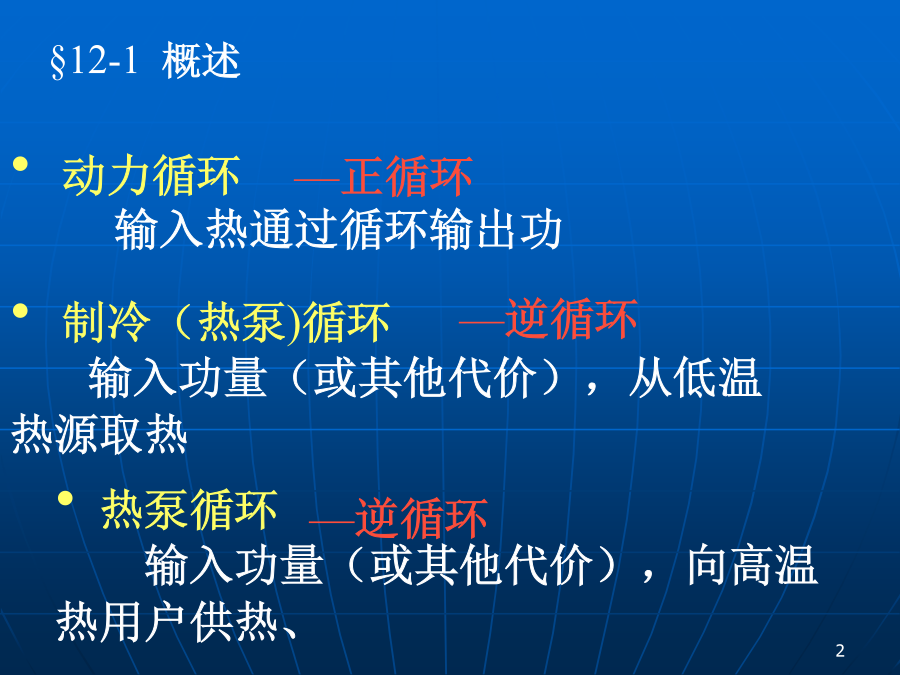 §12-1 概述

• 动力循环 —正循环

输入热通过循环输出功

• 制冷（热泵)循环 —逆循环

输入功量（或其他代价），从低温热源取热

• 热泵循环 —逆循环

输入功量（或其他代价），向高温热用户供热、

2